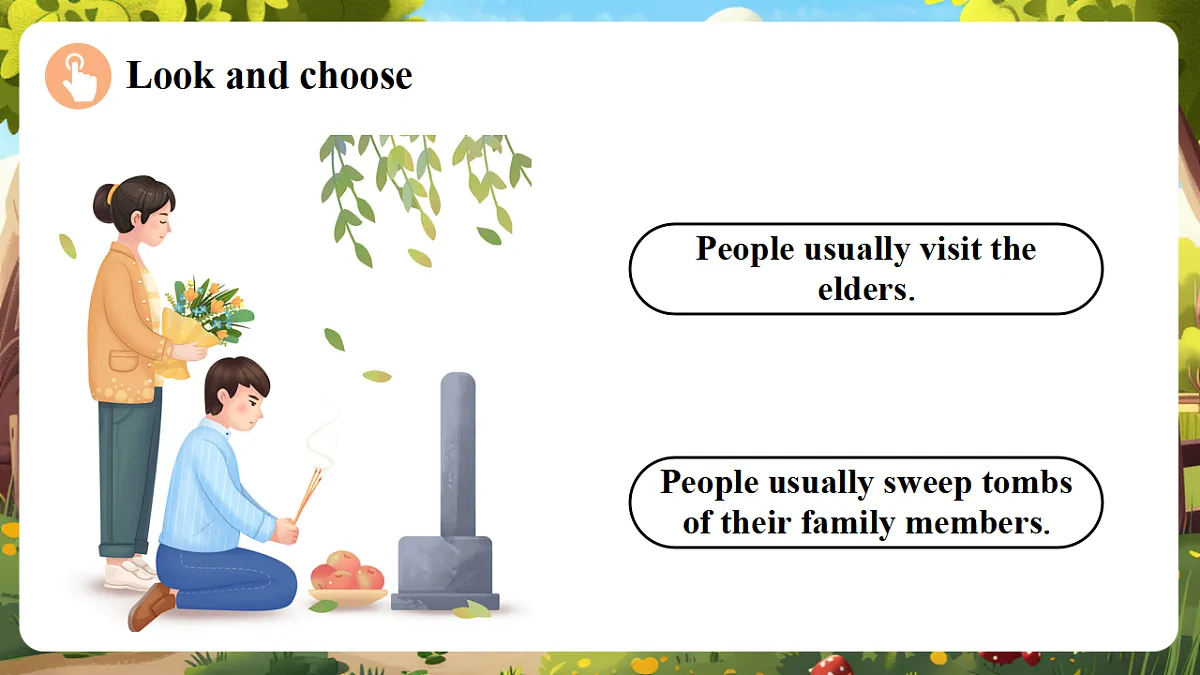 Look and choose

People usually visit the elders.

People usually sweep tombs of their family members.